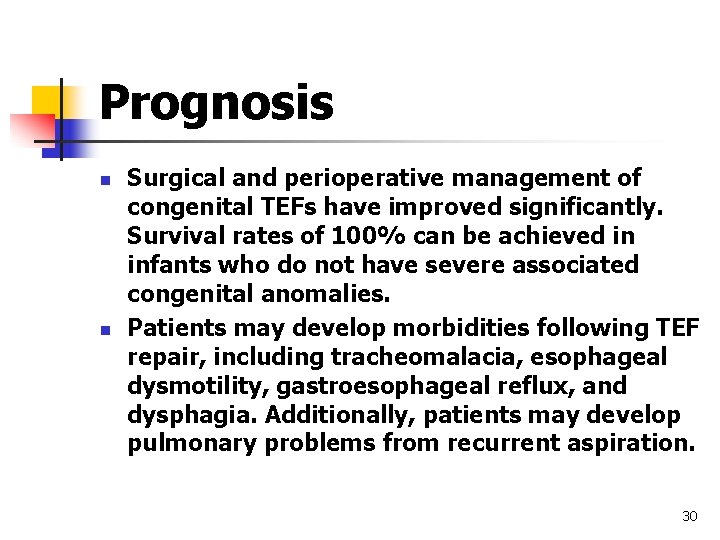 Prognosis

- Surgical and perioperative management of congenital TEFs have improved significantly. Survival rates of 100% can be achieved in infants who do not have severe associated congenital anomalies.
- Patients may develop morbidities following TEF repair, including tracheomalacia, esophageal dysmotility, gastroesophageal reflux, and dysphagia. Additionally, patients may develop pulmonary problems from recurrent aspiration.

30